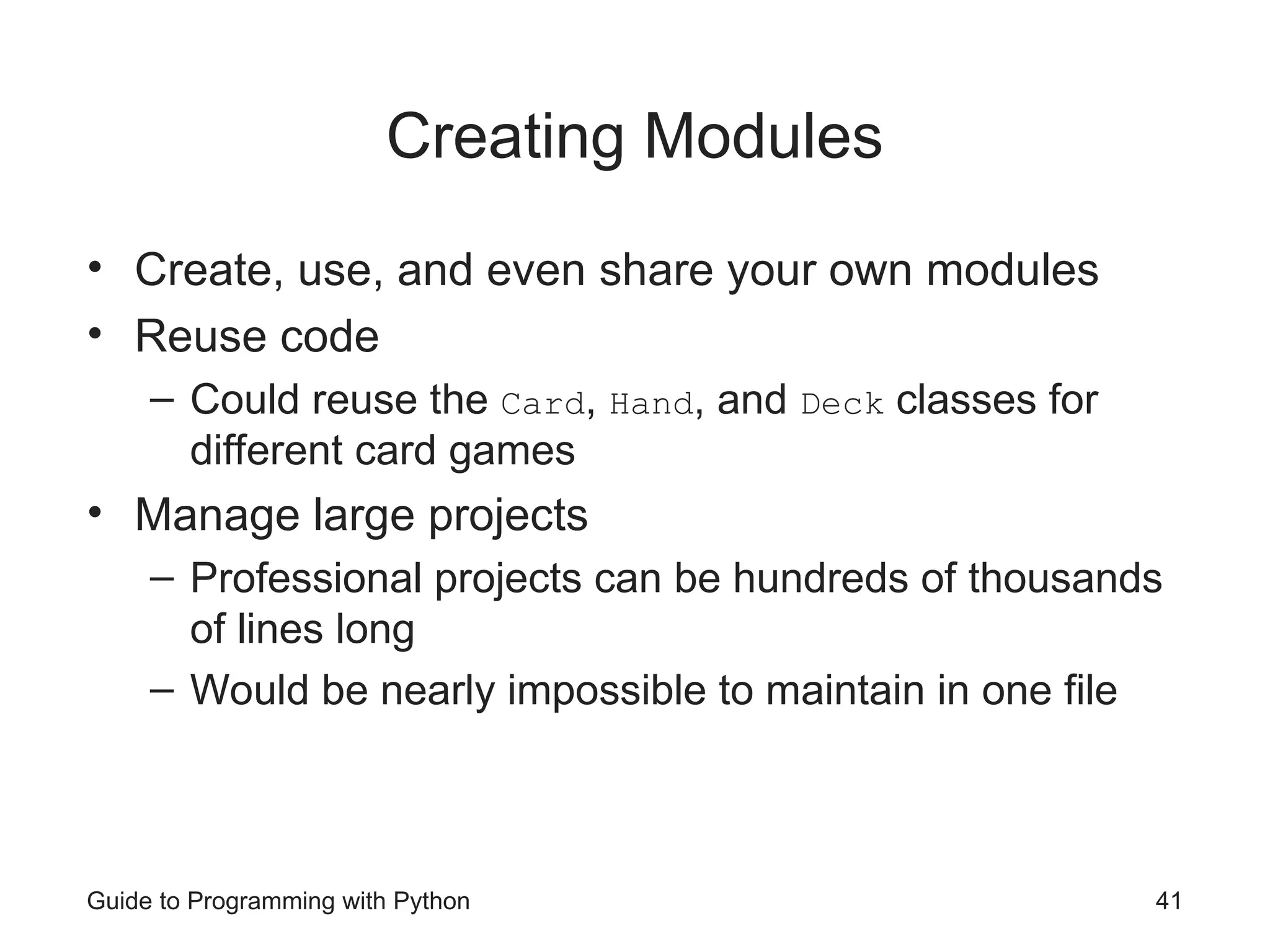 Creating Modules

• Create, use, and even share your own modules
• Reuse code
– Could reuse the Card, Hand, and Deck classes for different card games
• Manage large projects
– Professional projects can be hundreds of thousands of lines long
– Would be nearly impossible to maintain in one file

Guide to Programming with Python
41